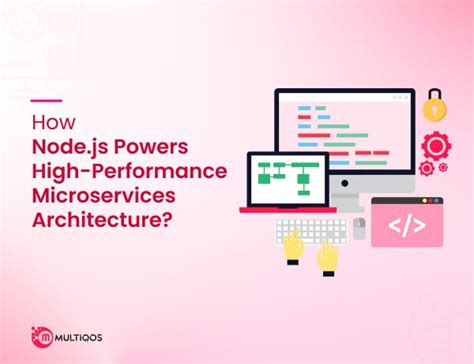 How
Node.js Powers High-Performance Microservices Architecture?

</>

MULTIQOS